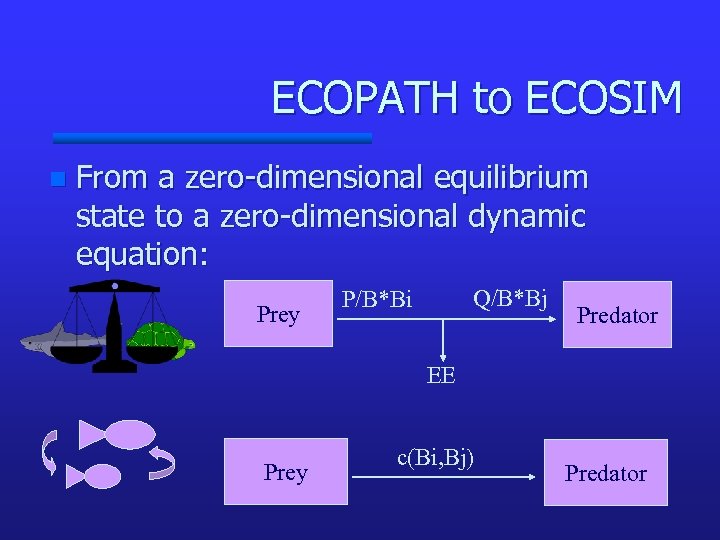 ECOPATH to ECOSIM

From a zero-dimensional equilibrium state to a zero-dimensional dynamic equation:

Prey

P/B*Bi

Q/B*Bj

Predator

EE

Prey

c(Bi,Bj)

Predator